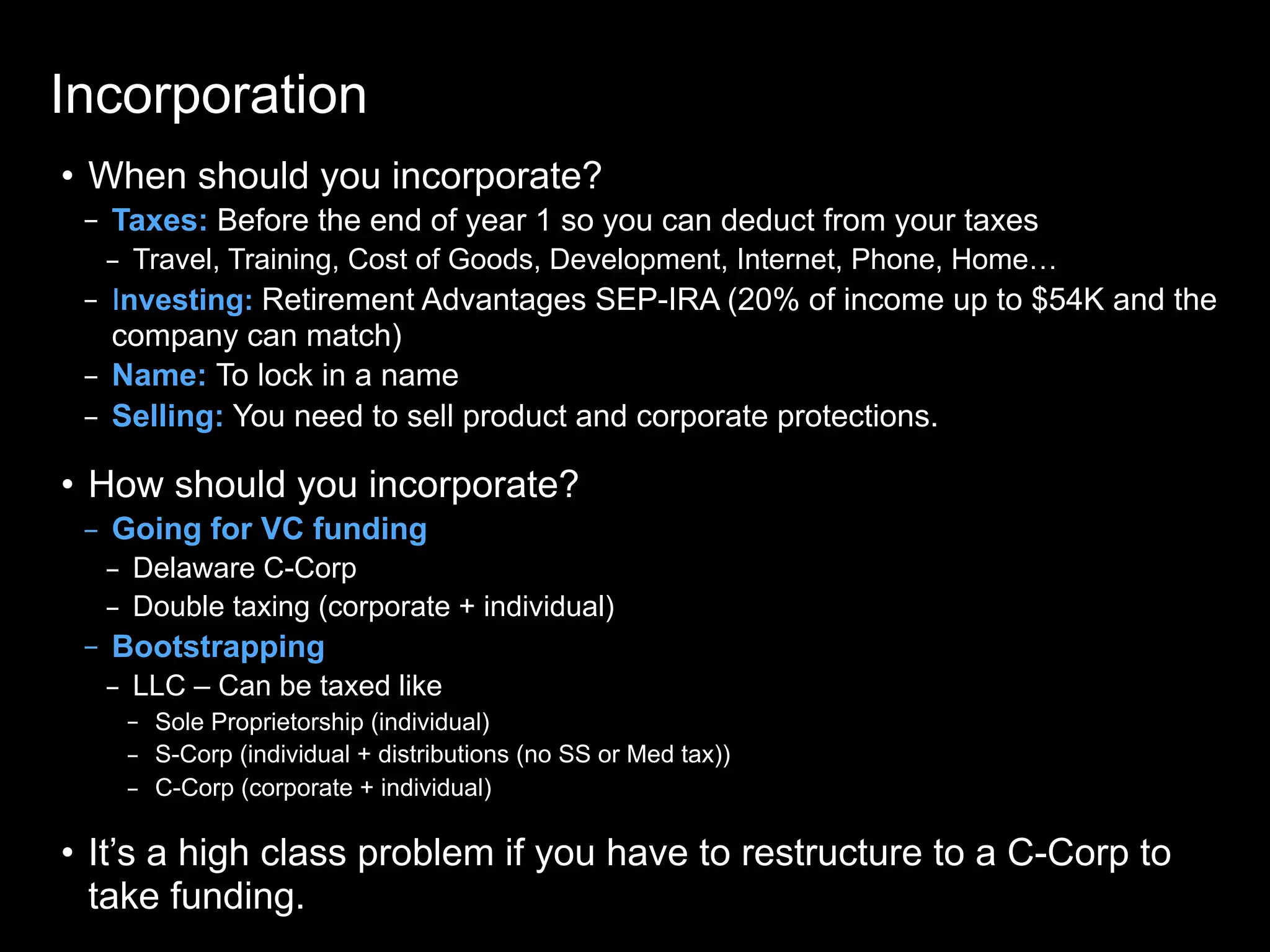 Incorporation

• When should you incorporate?
  – Taxes: Before the end of year 1 so you can deduct from your taxes
    – Travel, Training, Cost of Goods, Development, Internet, Phone, Home…
  – Investing: Retirement Advantages SEP-IRA (20% of income up to \$54K and the company can match)
  – Name: To lock in a name
  – Selling: You need to sell product and corporate protections.

• How should you incorporate?
  – Going for VC funding
    – Delaware C-Corp
    – Double taxing (corporate + individual)
  – Bootstrapping
    – LLC – Can be taxed like
      – Sole Proprietorship (individual)
      – S-Corp (individual + distributions (no SS or Med tax))
      – C-Corp (corporate + individual)

• It's a high class problem if you have to restructure to a C-Corp to take funding.